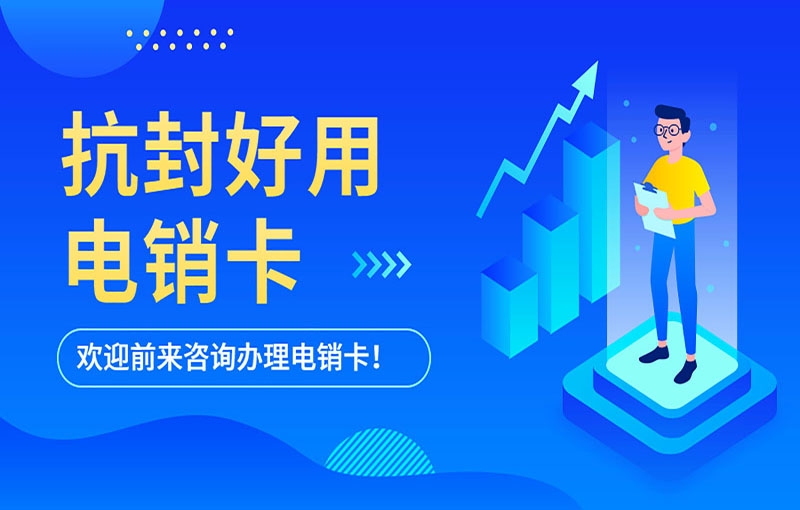 抗封好用
电销卡

欢迎前来咨询办理电销卡！